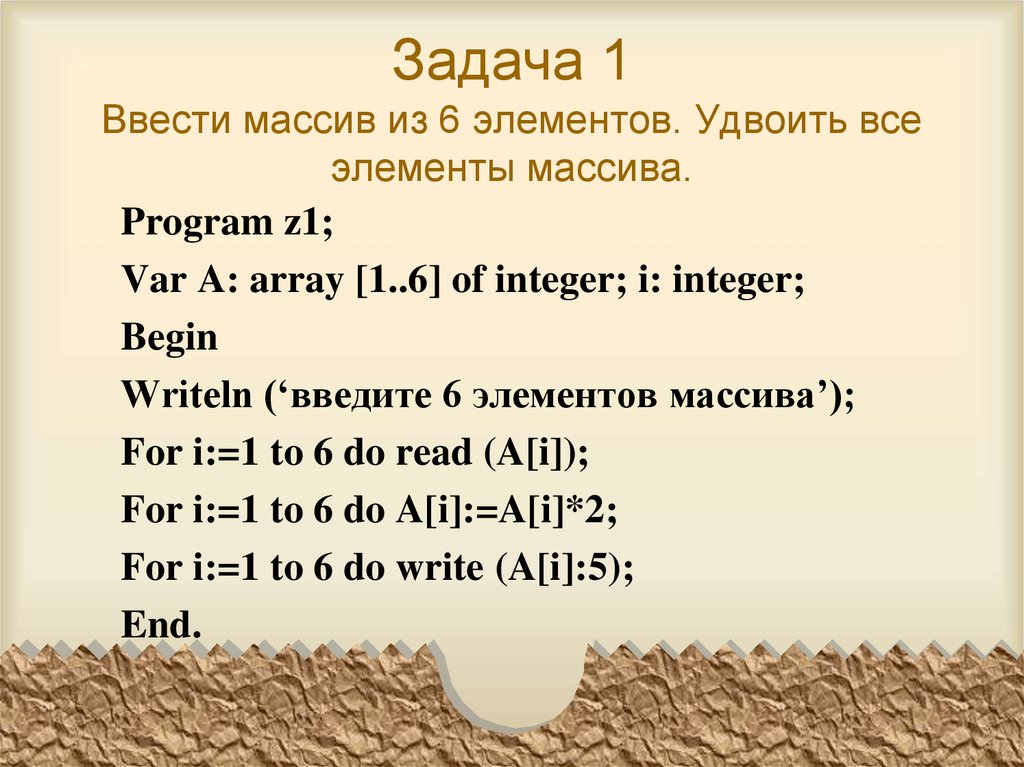 Задача 1
Ввести массив из 6 элементов. Удвоить все элементы массива.

Program z1;
Var A: array [1..6] of integer; i: integer;
Begin
Writeln (‘введите 6 элементов массива’);
For i:=1 to 6 do read (A[i]);
For i:=1 to 6 do A[i]:=A[i]*2;
For i:=1 to 6 do write (A[i]:5);
End.